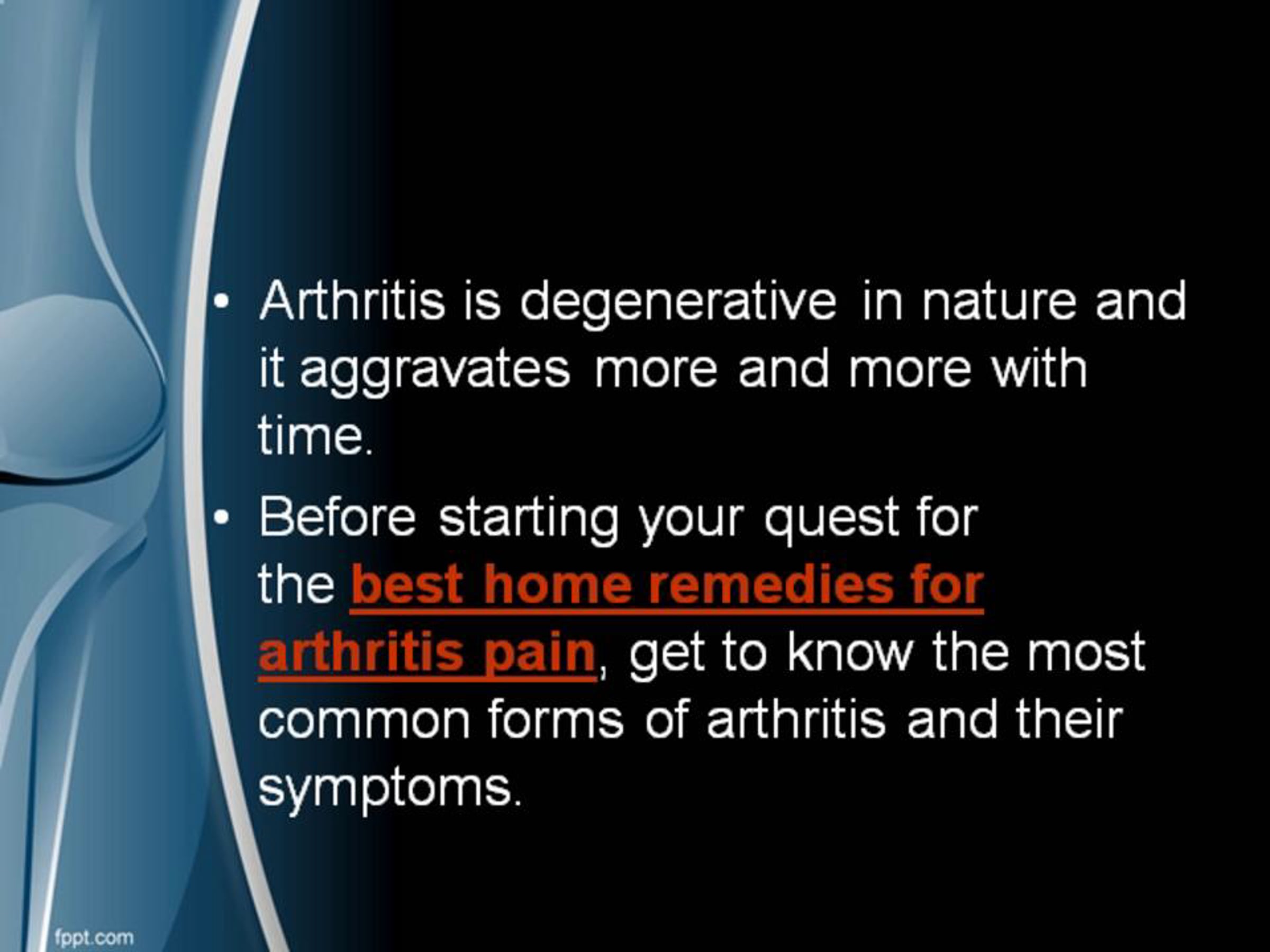 • Arthritis is degenerative in nature and it aggravates more and more with time.

• Before starting your quest for the best home remedies for arthritis pain, get to know the most common forms of arthritis and their symptoms.

fppt.com